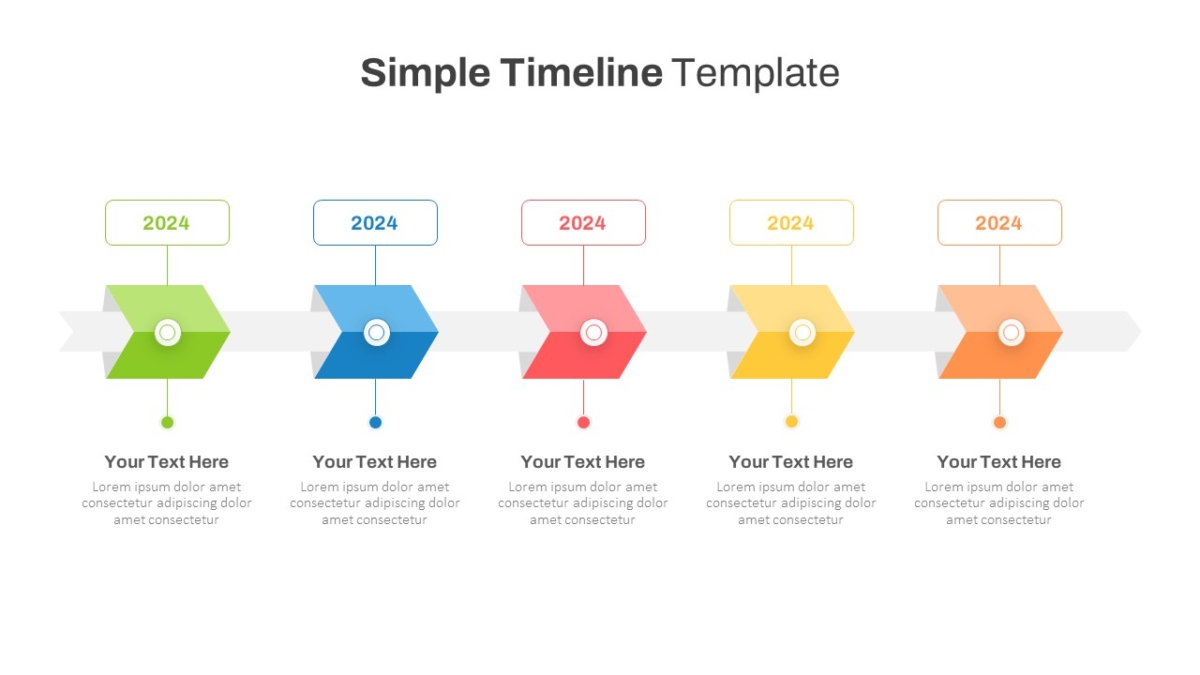 Simple Timeline Template

2024

Your Text Here
Lorem ipsum dolor amet consectetur adipiscing dolor amet consectetur

2024

Your Text Here
Lorem ipsum dolor amet consectetur adipiscing dolor amet consectetur

2024

Your Text Here
Lorem ipsum dolor amet consectetur adipiscing dolor amet consectetur

2024

Your Text Here
Lorem ipsum dolor amet consectetur adipiscing dolor amet consectetur

2024

Your Text Here
Lorem ipsum dolor amet consectetur adipiscing dolor amet consectetur